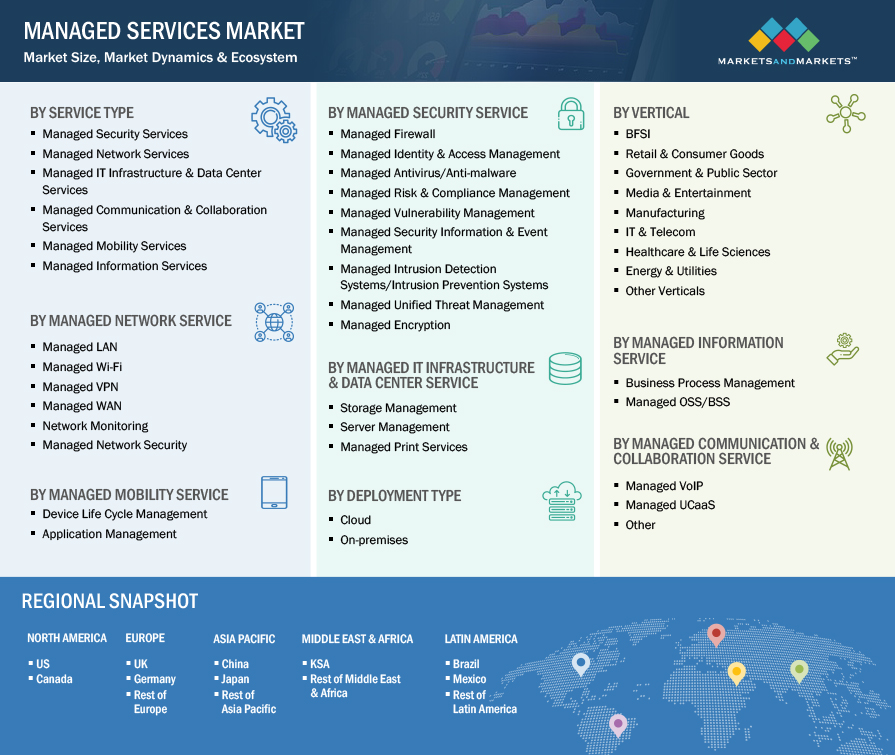 MANAGED SERVICES MARKET
Market Size, Market Dynamics & Ecosystem

MARKETSANDMARKETS™

BY SERVICE TYPE
- Managed Security Services
- Managed Network Services
- Managed IT Infrastructure & Data Center Services
- Managed Communication & Collaboration Services
- Managed Mobility Services
- Managed Information Services

BY MANAGED NETWORK SERVICE
- Managed LAN
- Managed Wi-Fi
- Managed VPN
- Managed WAN
- Network Monitoring
- Managed Network Security

BY MANAGED MOBILITY SERVICE
- Device Life Cycle Management
- Application Management

BY MANAGED SECURITY SERVICE
- Managed Firewall
- Managed Identity & Access Management
- Managed Antivirus/Anti-malware
- Managed Risk & Compliance Management
- Managed Vulnerability Management
- Managed Security Information & Event Management
- Managed Intrusion Detection Systems/Intrusion Prevention Systems
- Managed Unified Threat Management
- Managed Encryption

BY MANAGED IT INFRASTRUCTURE & DATA CENTER SERVICE
- Storage Management
- Server Management
- Managed Print Services

BY DEPLOYMENT TYPE
- Cloud
- On-premises

BY VERTICAL
- BFSI
- Retail & Consumer Goods
- Government & Public Sector
- Media & Entertainment
- Manufacturing
- IT & Telecom
- Healthcare & Life Sciences
- Energy & Utilities
- Other Verticals

BY MANAGED INFORMATION SERVICE
- Business Process Management
- Managed OSS/BSS

BY MANAGED COMMUNICATION & COLLABORATION SERVICE
- Managed VoIP
- Managed UCaaS
- Other

REGIONAL SNAPSHOT

NORTH AMERICA
- US
- Canada

EUROPE
- UK
- Germany
- Rest of Europe

ASIA PACIFIC
- China
- Japan
- Rest of Asia Pacific

MIDDLE EAST & AFRICA
- KSA
- Rest of Middle East & Africa

LATIN AMERICA
- Brazil
- Mexico
- Rest of Latin America